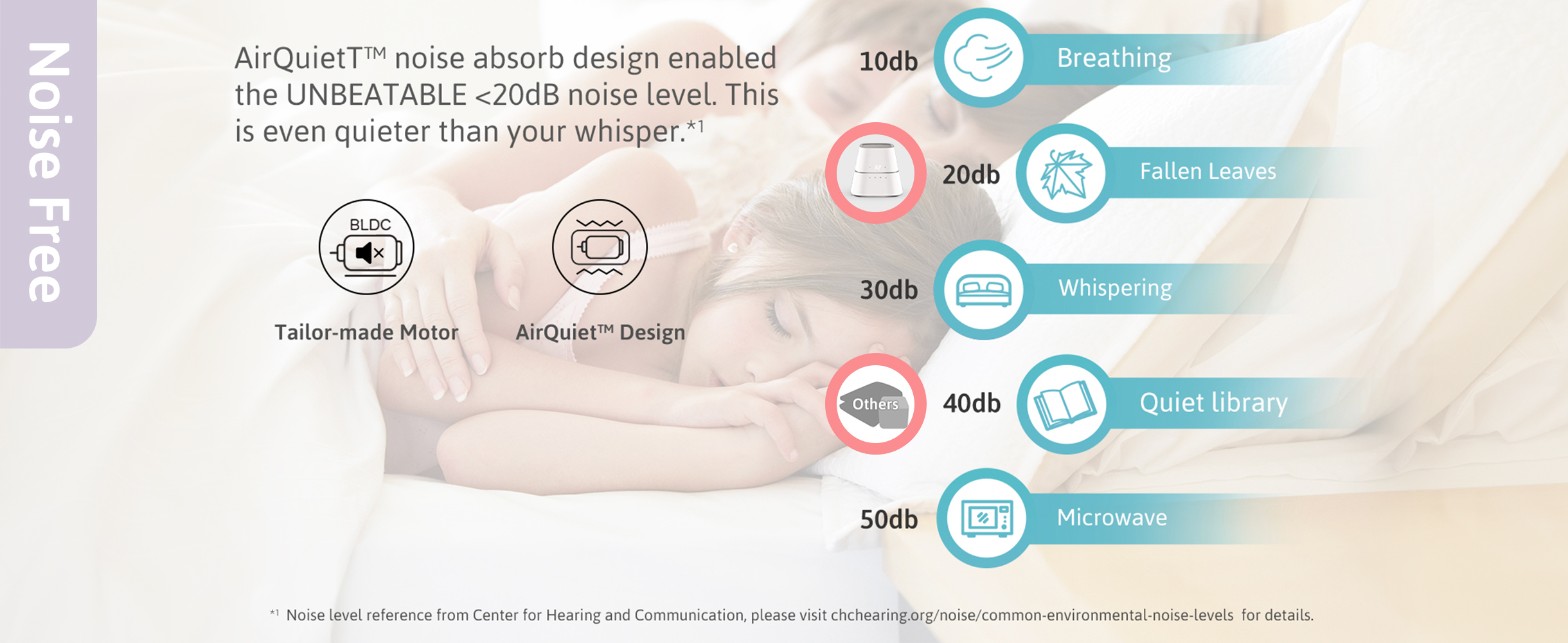 Noise Free

AirQuietT™ noise absorb design enabled the UNBEATABLE <20dB noise level. This is even quieter than your whisper.*1

BLDC

Tailor-made Motor

AirQuiet™ Design

10db

Breathing

20db

Fallen Leaves

30db

Whispering

Others

40db

Quiet library

50db

Microwave

*1 Noise level reference from Center for Hearing and Communication, please visit chchearing.org/noise/common-environmental-noise-levels for details.